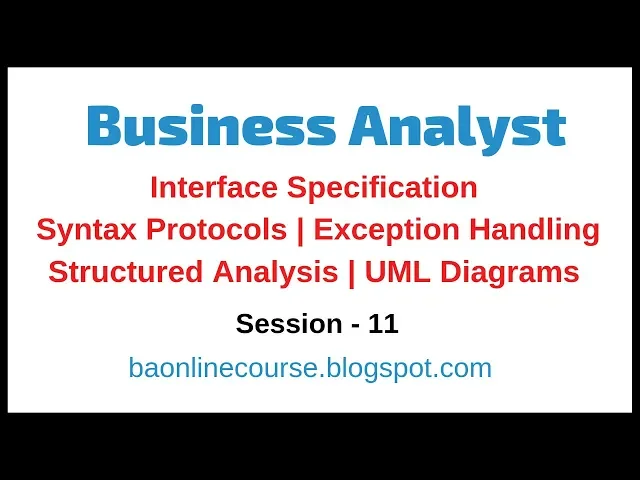 Business Analyst

Interface Specification
Syntax Protocols | Exception Handling
Structured Analysis | UML Diagrams

Session - 11

baonlinecourse.blogspot.com